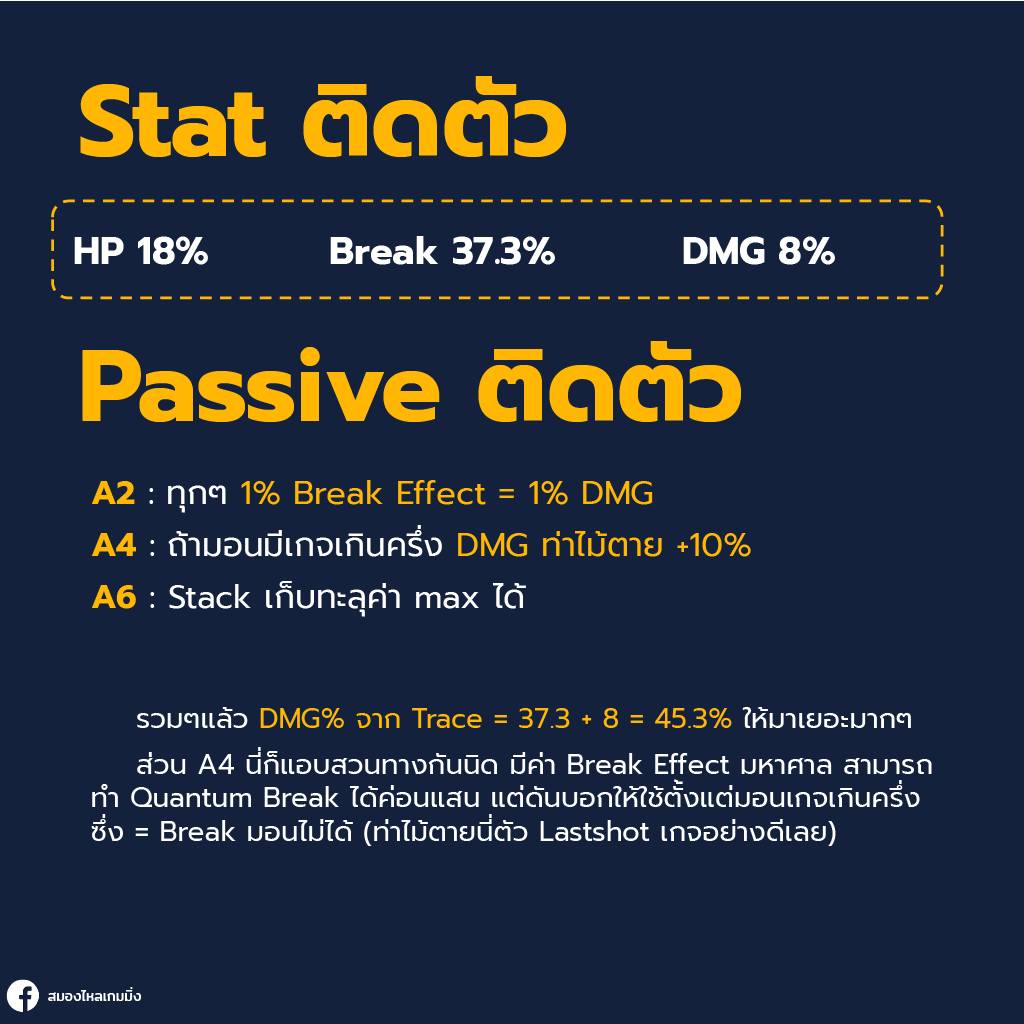 Stat ติดตัว

HP 18% Break 37.3% DMG 8%

Passive ติดตัว

A2 : ทุกๆ 1% Break Effect = 1% DMG

A4 : ถ้ามอนมีเกจเกินครึ่ง DMG ท่าไม้ตาย +10%

A6 : Stack เก็บทะลุค่า max ได้

รวมๆแล้ว DMG% จาก Trace = 37.3 + 8 = 45.3% ให้มาเยอะมากๆ

ส่วน A4 นี่ก็แอบสวนทางกันนิด มีค่า Break Effect มหาศาล สามารถทำ Quantum Break ได้ค่อนแสน แต่ดันบอกให้ใช้ตั้งแต่มอนเกจเกินครึ่ง ซึ่ง = Break มอนไม่ได้ (ท่าไม้ตายนี่ตัว Lastshot เกจอย่างดีเลย)

สมองไหลเกมมิ่ง